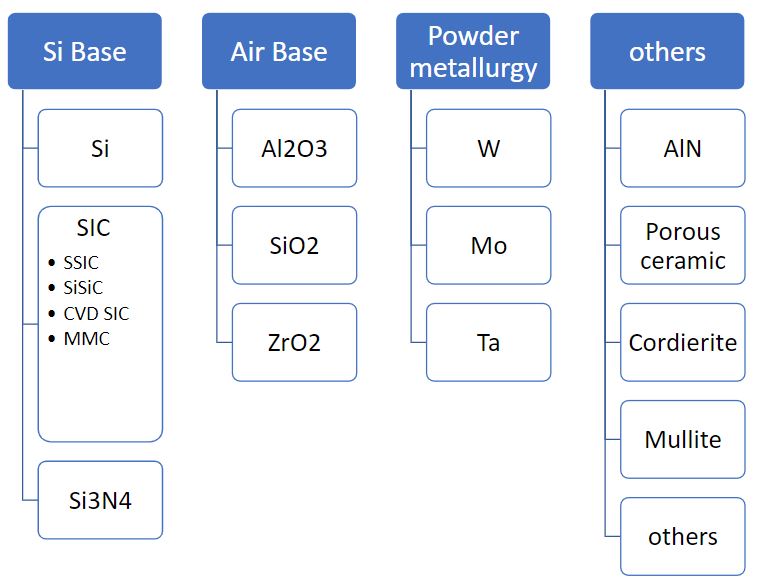 Si Base

Si

SIC
• SSIC
• SiSiC
• CVD SIC
• MMC

Si3N4

Air Base

Al2O3

SiO2

ZrO2

Powder metallurgy

W

Mo

Ta

others

AlN

Porous ceramic

Cordierite

Mullite

others